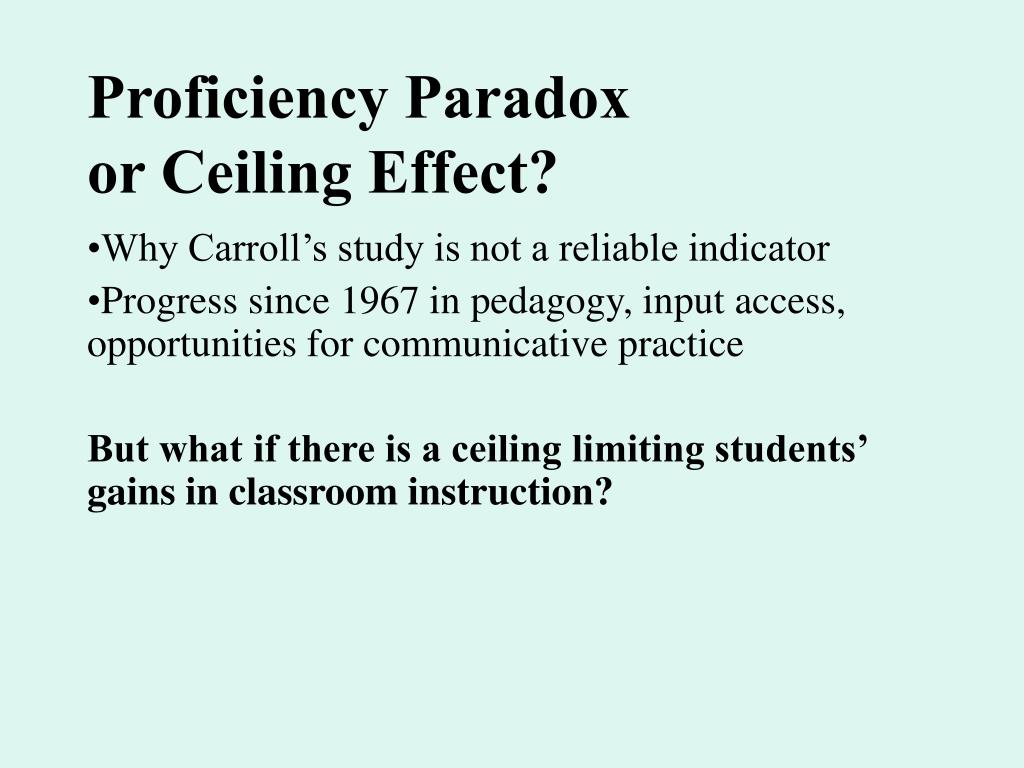 Proficiency Paradox
or Ceiling Effect?

•Why Carroll’s study is not a reliable indicator

•Progress since 1967 in pedagogy, input access, opportunities for communicative practice

But what if there is a ceiling limiting students’ gains in classroom instruction?